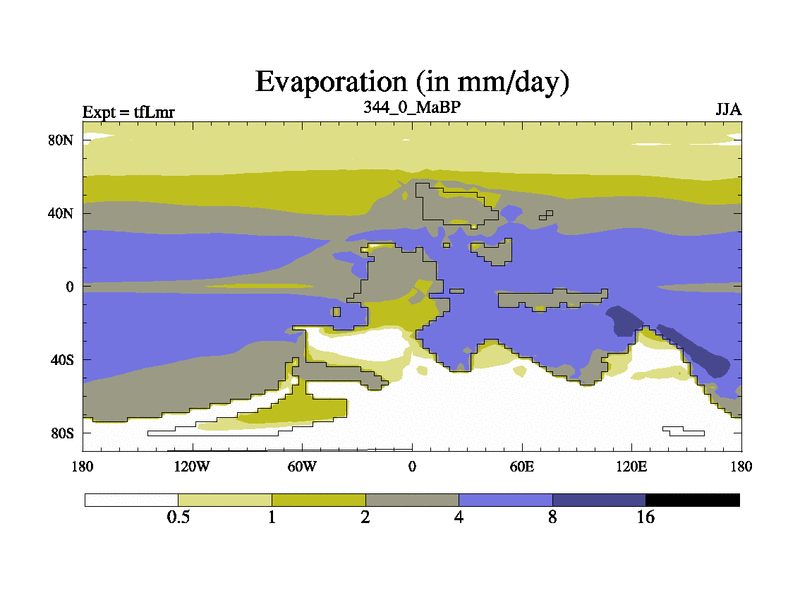 Evaporation (in mm/day)

Expt = tfLmr

344_0_MaBP

JJA

80N

40N

0

40S

80S

180

120W

60W

0

60E

120E

180

0.5

1

2

4

8

16